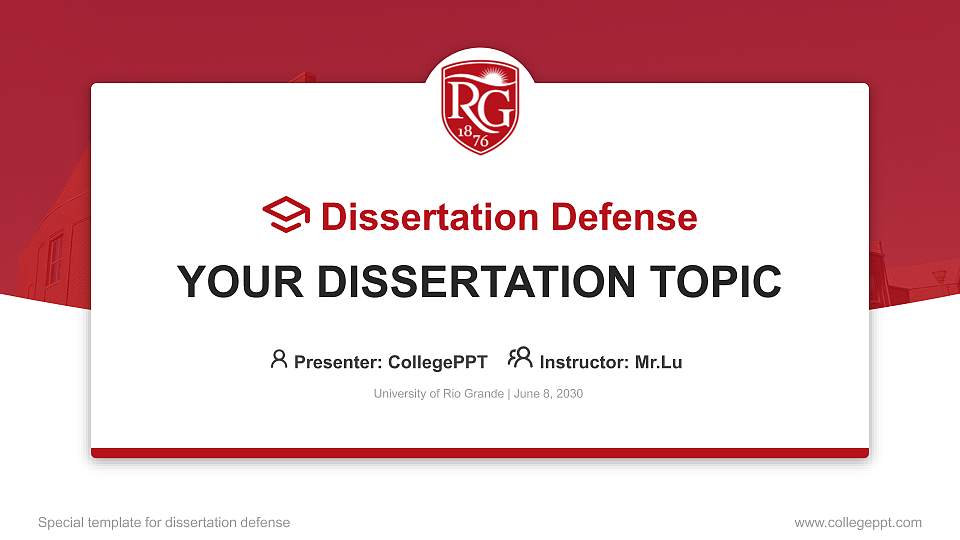 RG
1876

Dissertation Defense

YOUR DISSERTATION TOPIC

Presenter: CollegePPT Instructor: Mr.Lu

University of Rio Grande | June 8, 2030

Special template for dissertation defense

www.collegeppt.com